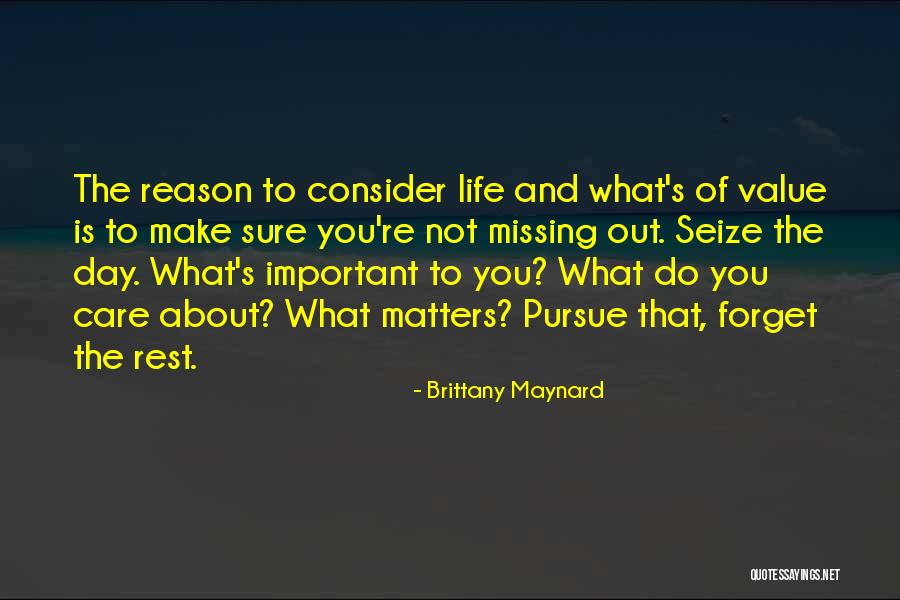 The reason to consider life and what's of value is to make sure you're not missing out. Seize the day. What's important to you? What do you care about? What matters? Pursue that, forget the rest.

- Brittany Maynard

QUOTESSAYINGS.NET